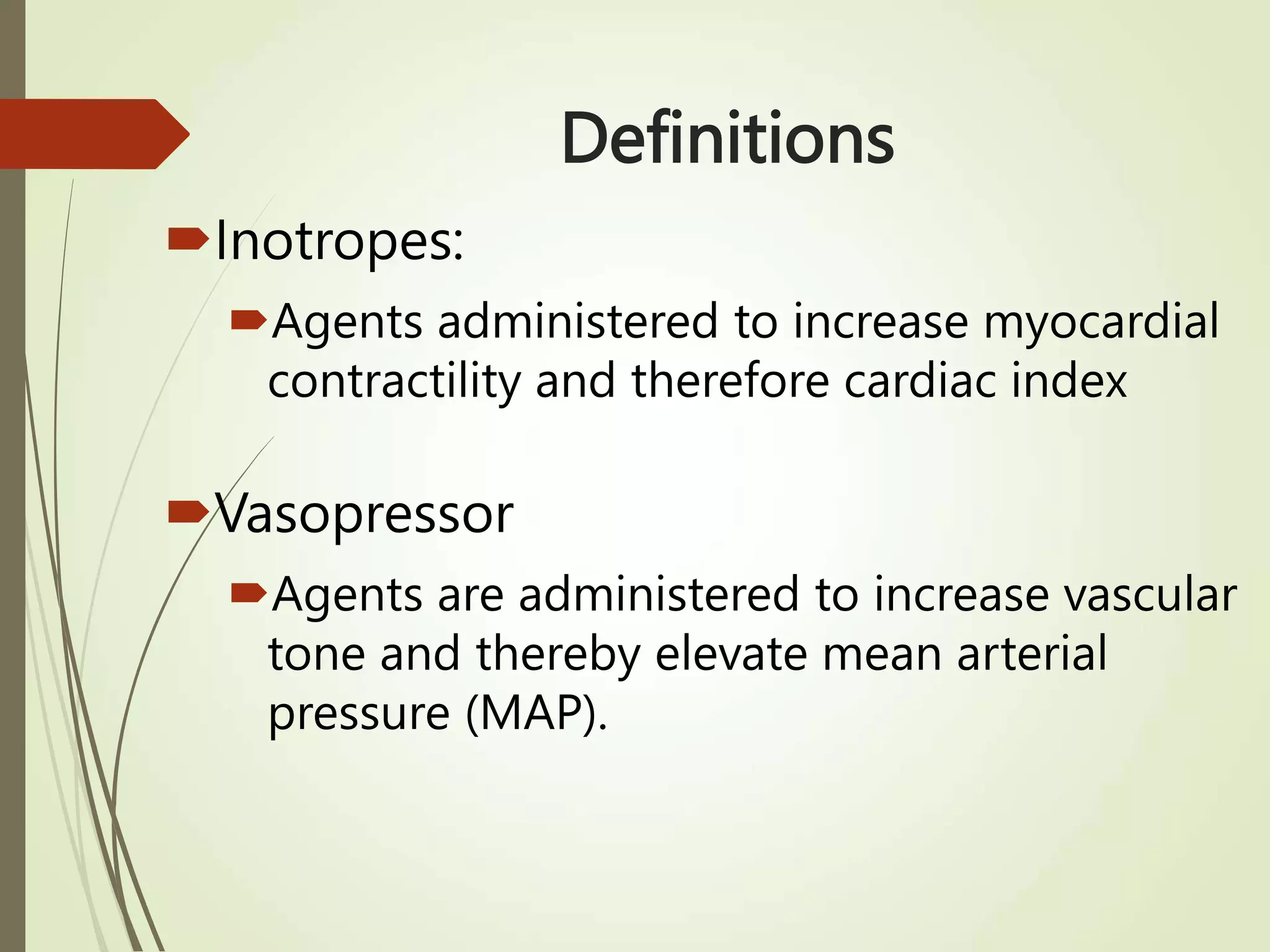 Definitions

Inotropes:

Agents administered to increase myocardial contractility and therefore cardiac index

Vasopressor

Agents are administered to increase vascular tone and thereby elevate mean arterial pressure (MAP).